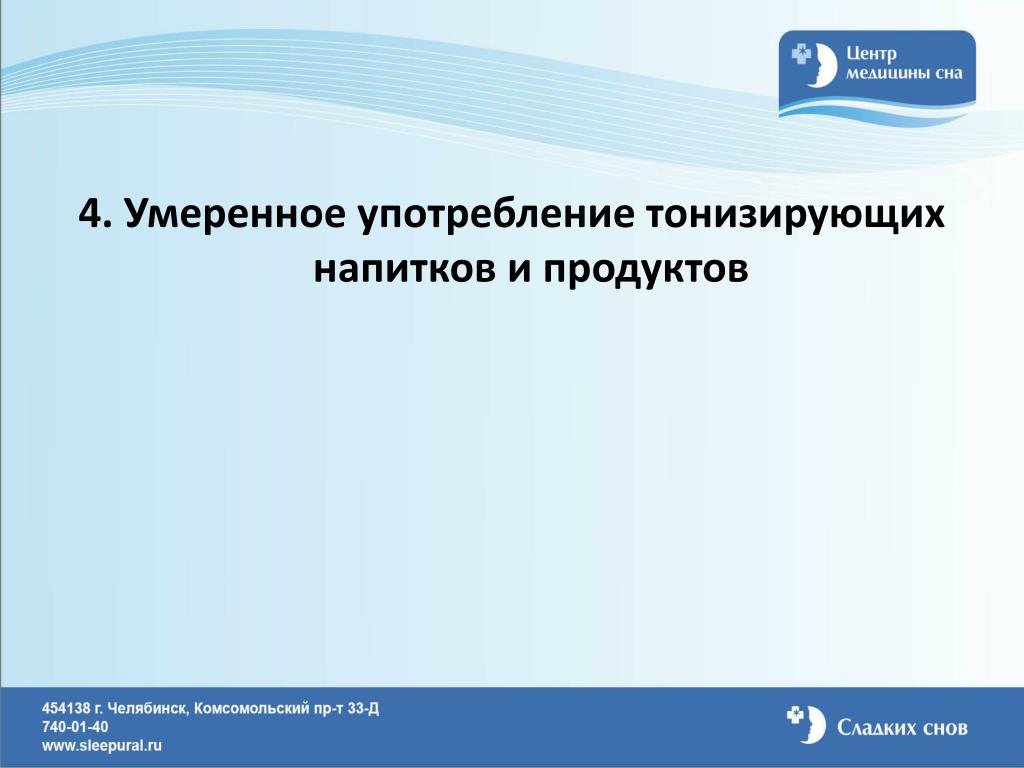 Центр медицины сна

4. Умеренное употребление тонизирующих напитков и продуктов

454138 г. Челябинск, Комсомольский пр-т 33-Д
740-01-40
www.sleepural.ru

Сладких снов